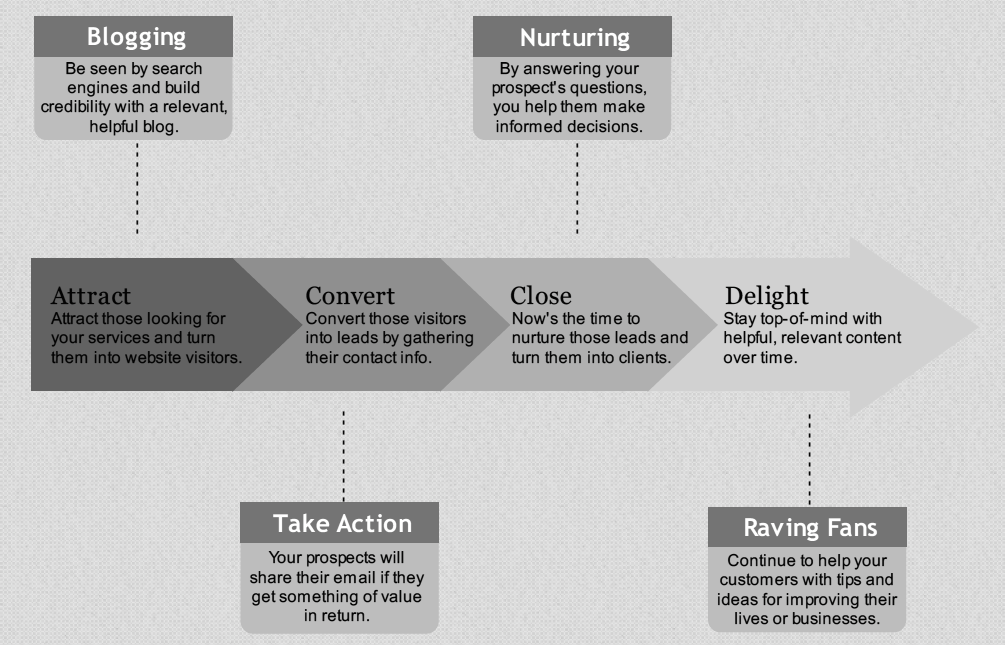 Blogging
Be seen by search engines and build credibility with a relevant, helpful blog.

Nurturing
By answering your prospect's questions, you help them make informed decisions.

Attract
Attract those looking for your services and turn them into website visitors.

Convert
Convert those visitors into leads by gathering their contact info.

Close
Now's the time to nurture those leads and turn them into clients.

Delight
Stay top-of-mind with helpful, relevant content over time.

Take Action
Your prospects will share their email if they get something of value in return.

Raving Fans
Continue to help your customers with tips and ideas for improving their lives or businesses.